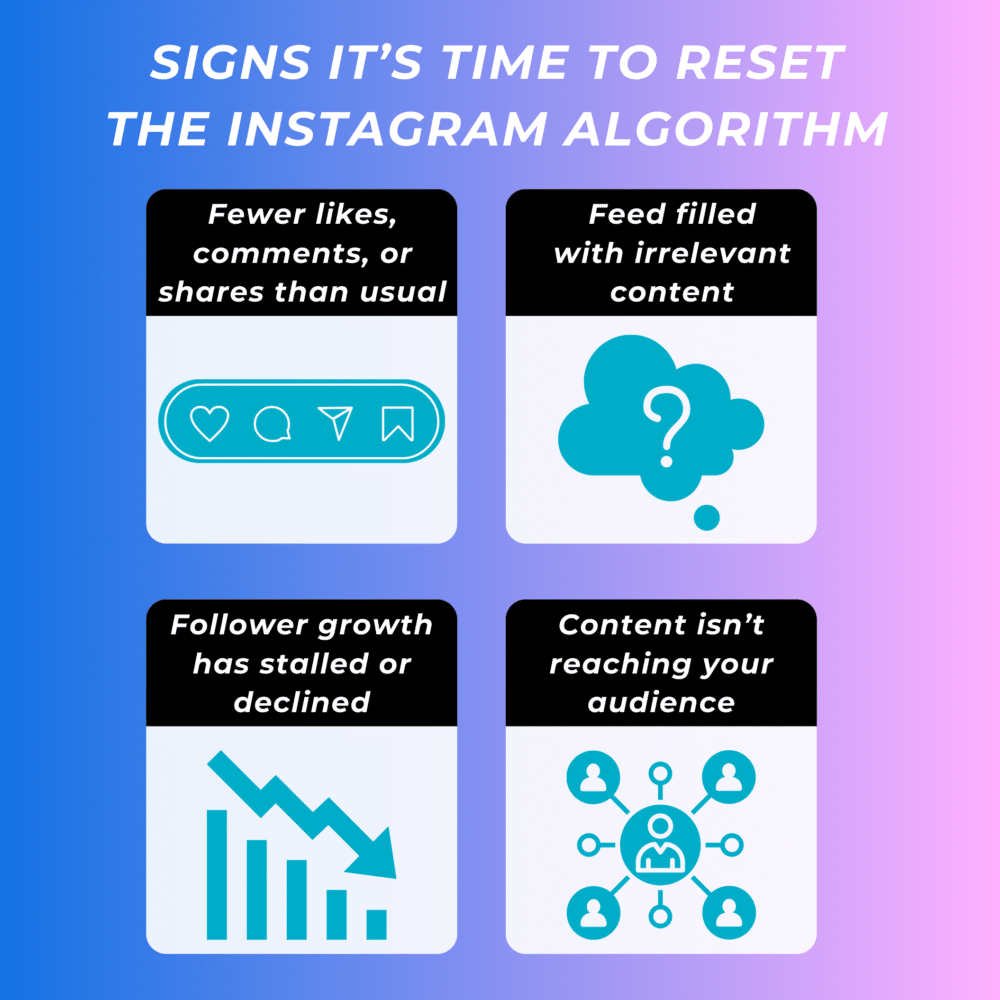 SIGNS IT'S TIME TO RESET THE INSTAGRAM ALGORITHM

Fewer likes, comments, or shares than usual

Feed filled with irrelevant content

?

Follower growth has stalled or declined

Content isn't reaching your audience